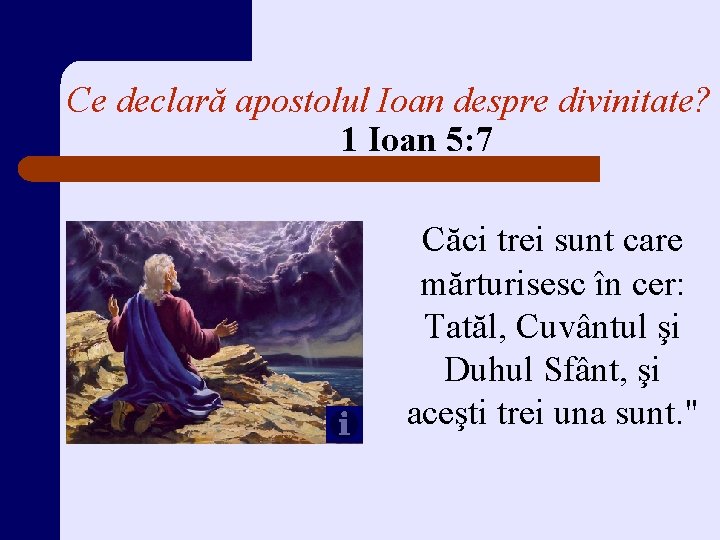 Ce declară apostolul Ioan despre divinitate?
1 Ioan 5:7

i

Căci trei sunt care mărturisesc în cer: Tatăl, Cuvântul şi Duhul Sfânt, şi aceşti trei una sunt."